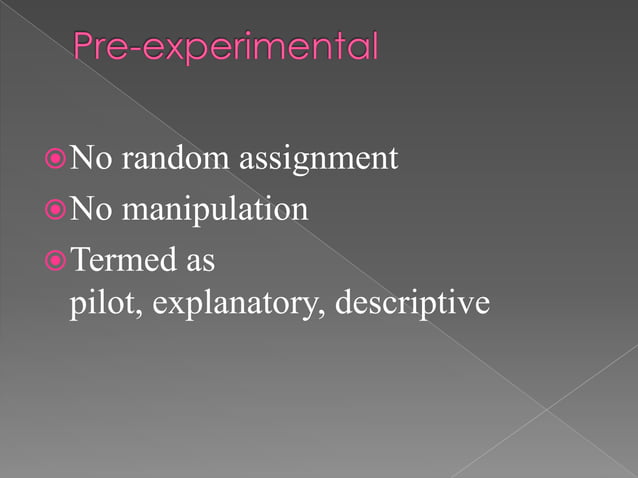 Pre-experimental

No random assignment
No manipulation
Termed as
pilot, explanatory, descriptive